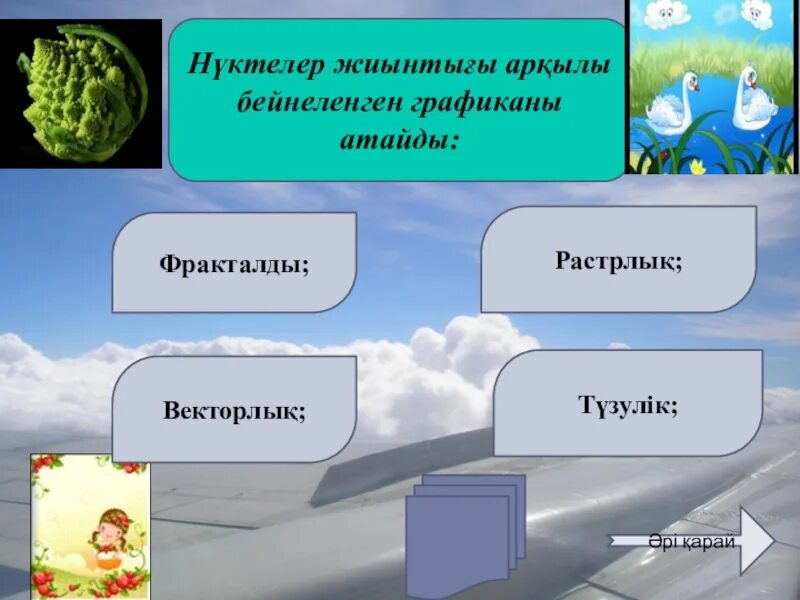 Нүктелер жиынтығы арқылы бейнеленген графиканы атайды:

Фракталды;

Растрлық;

Векторлық;

Түзулік;

Әрі қарай